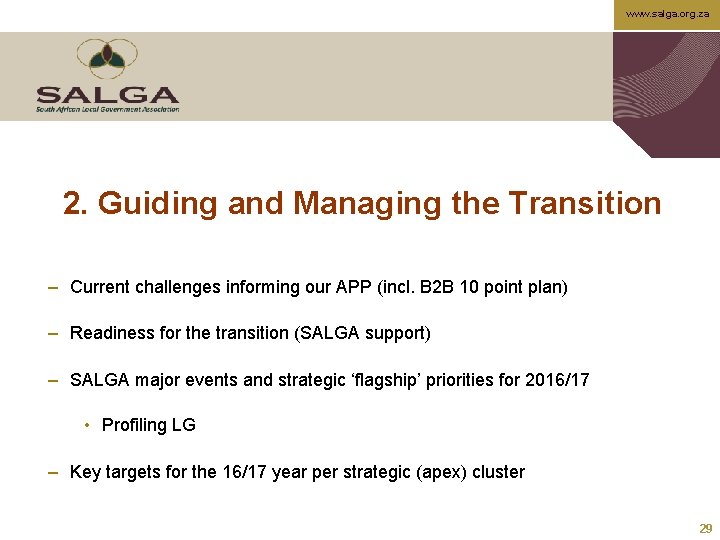 www.salga.org.za

SALGA
South African Local Government Association

2. Guiding and Managing the Transition

– Current challenges informing our APP (incl. B2B 10 point plan)

– Readiness for the transition (SALGA support)

– SALGA major events and strategic ‘flagship’ priorities for 2016/17

• Profiling LG

– Key targets for the 16/17 year per strategic (apex) cluster

29